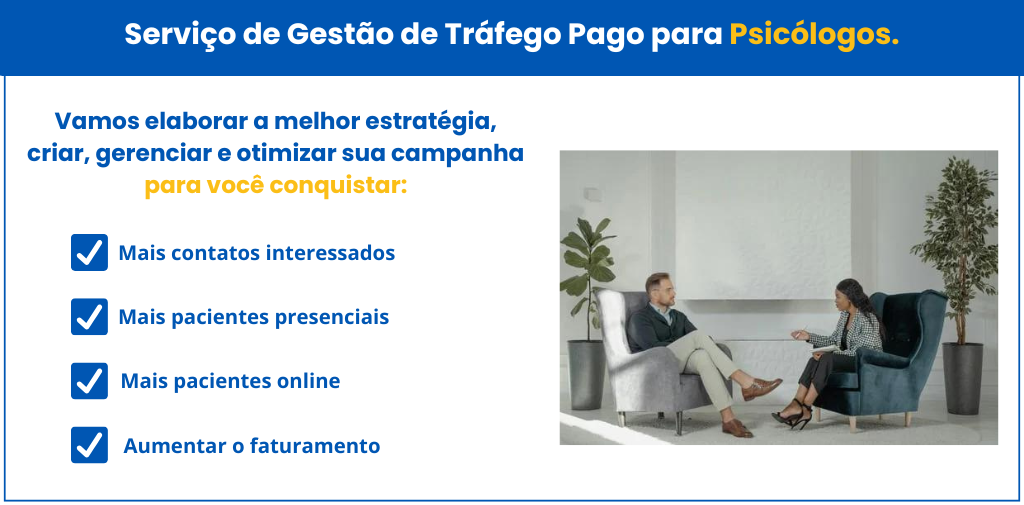 Serviço de Gestão de Tráfego Pago para Psicólogos.

Vamos elaborar a melhor estratégia, criar, gerenciar e otimizar sua campanha para você conquistar:

Mais contatos interessados

Mais pacientes presenciais

Mais pacientes online

Aumentar o faturamento